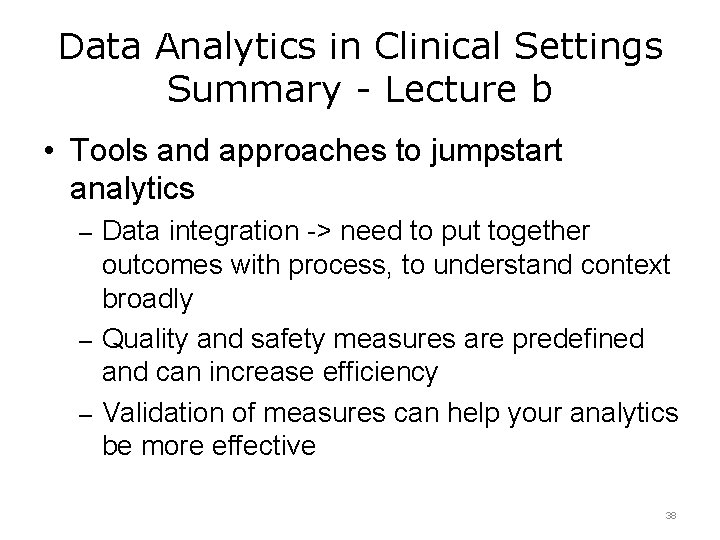 Data Analytics in Clinical Settings Summary - Lecture b

• Tools and approaches to jumpstart analytics

– Data integration -> need to put together outcomes with process, to understand context broadly

– Quality and safety measures are predefined and can increase efficiency

– Validation of measures can help your analytics be more effective

38